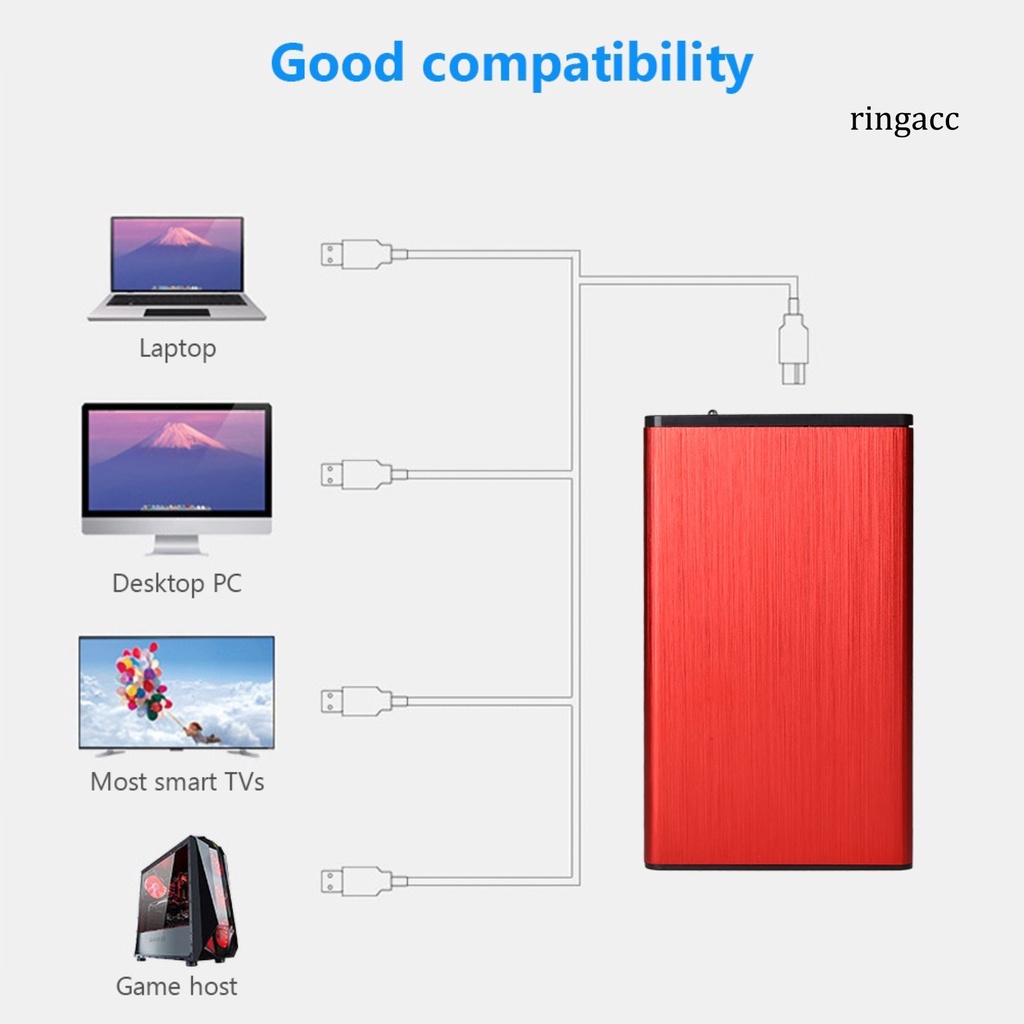 Good compatibility

ringacc

Laptop

Desktop PC

Most smart TVs

Game host